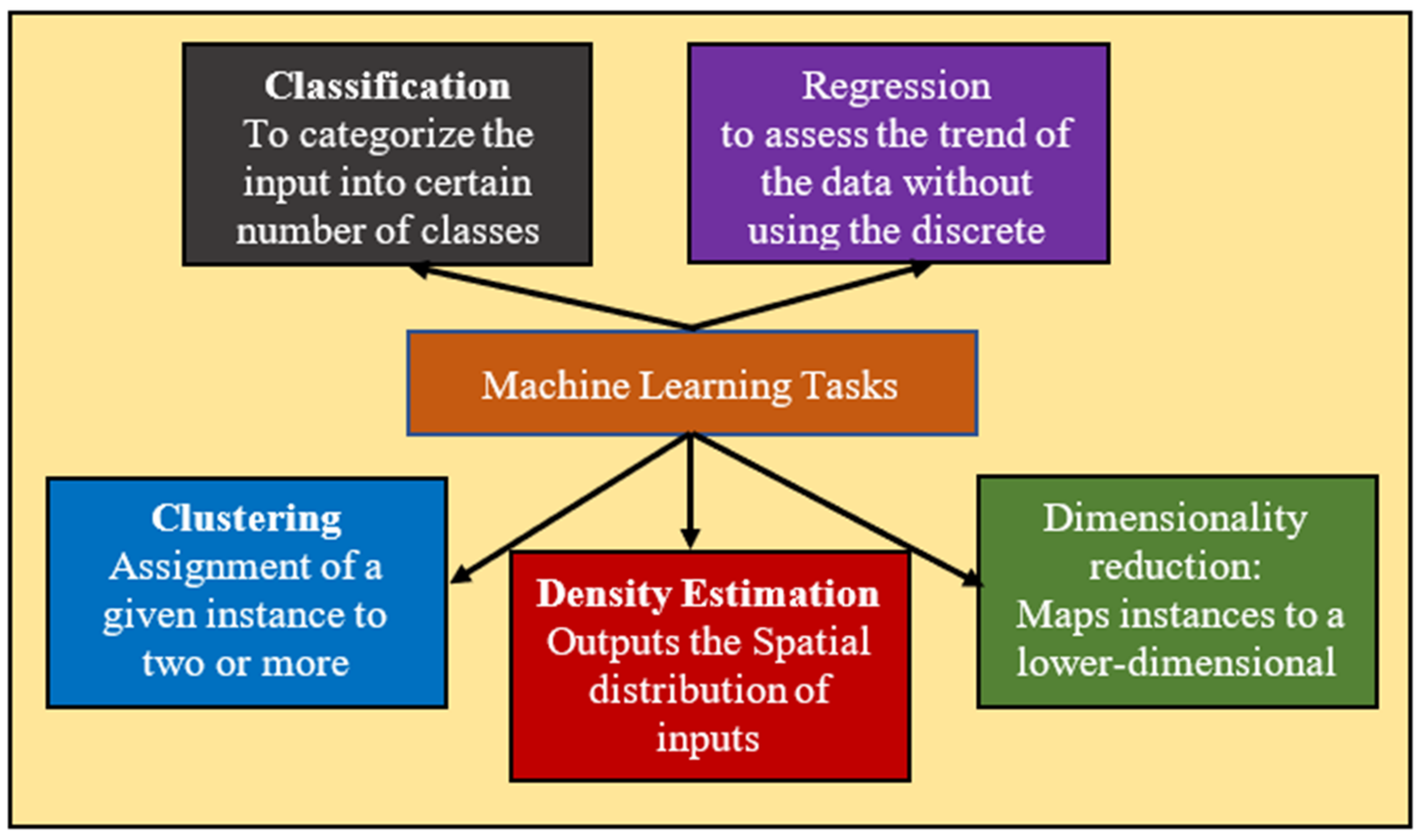 Classification
To categorize the input into certain number of classes

Regression
to assess the trend of the data without using the discrete

Machine Learning Tasks

Clustering
Assignment of a given instance to two or more

Density Estimation
Outputs the Spatial distribution of inputs

Dimensionality reduction:
Maps instances to a lower-dimensional